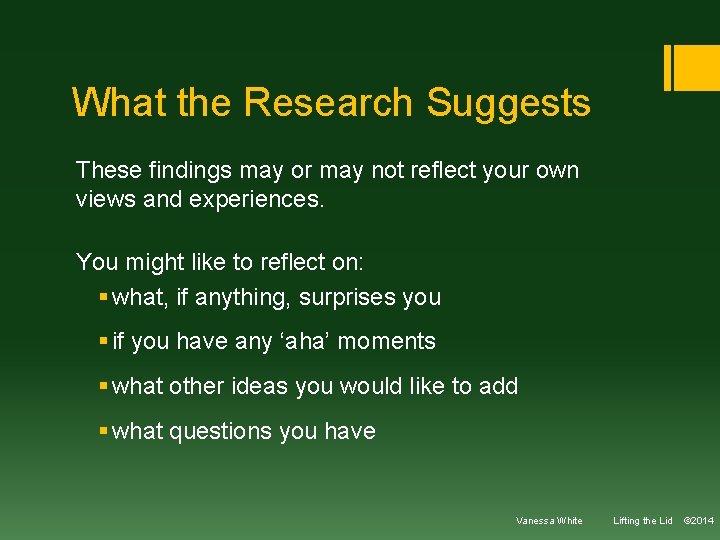 What the Research Suggests

These findings may or may not reflect your own views and experiences.

You might like to reflect on:

▪ what, if anything, surprises you
▪ if you have any ‘aha’ moments
▪ what other ideas you would like to add
▪ what questions you have

Vanessa White Lifting the Lid ©2014